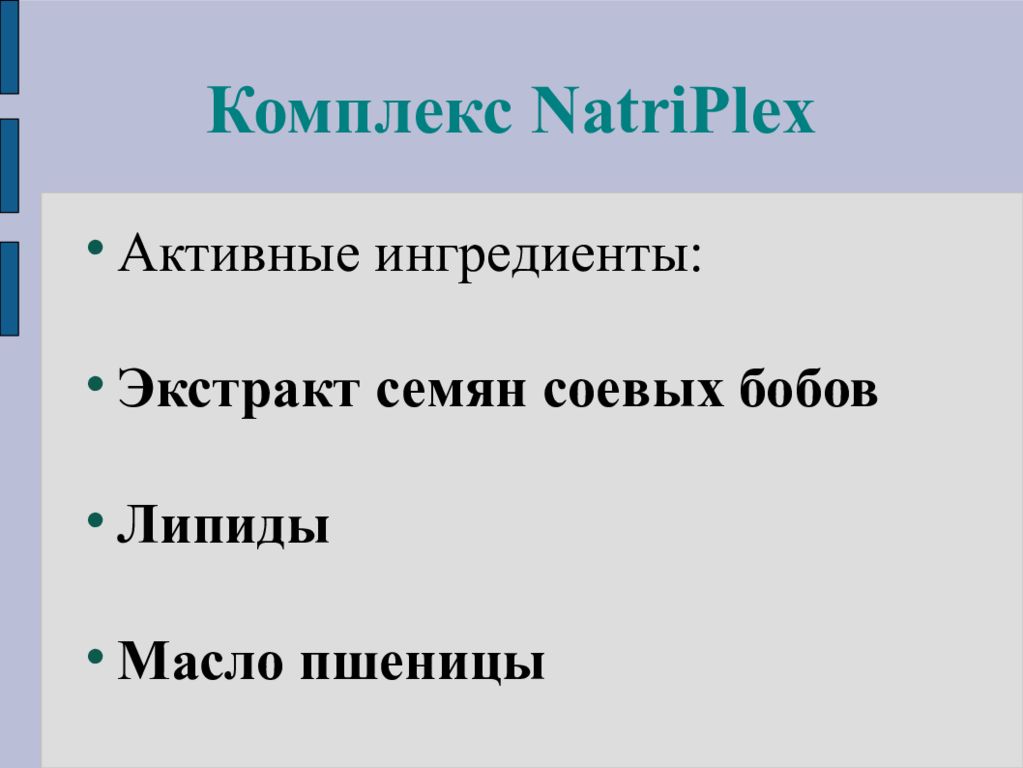 Комплекс NatriPlex

• Активные ингредиенты:

• Экстракт семян соевых бобов

• Липиды

• Масло пшеницы